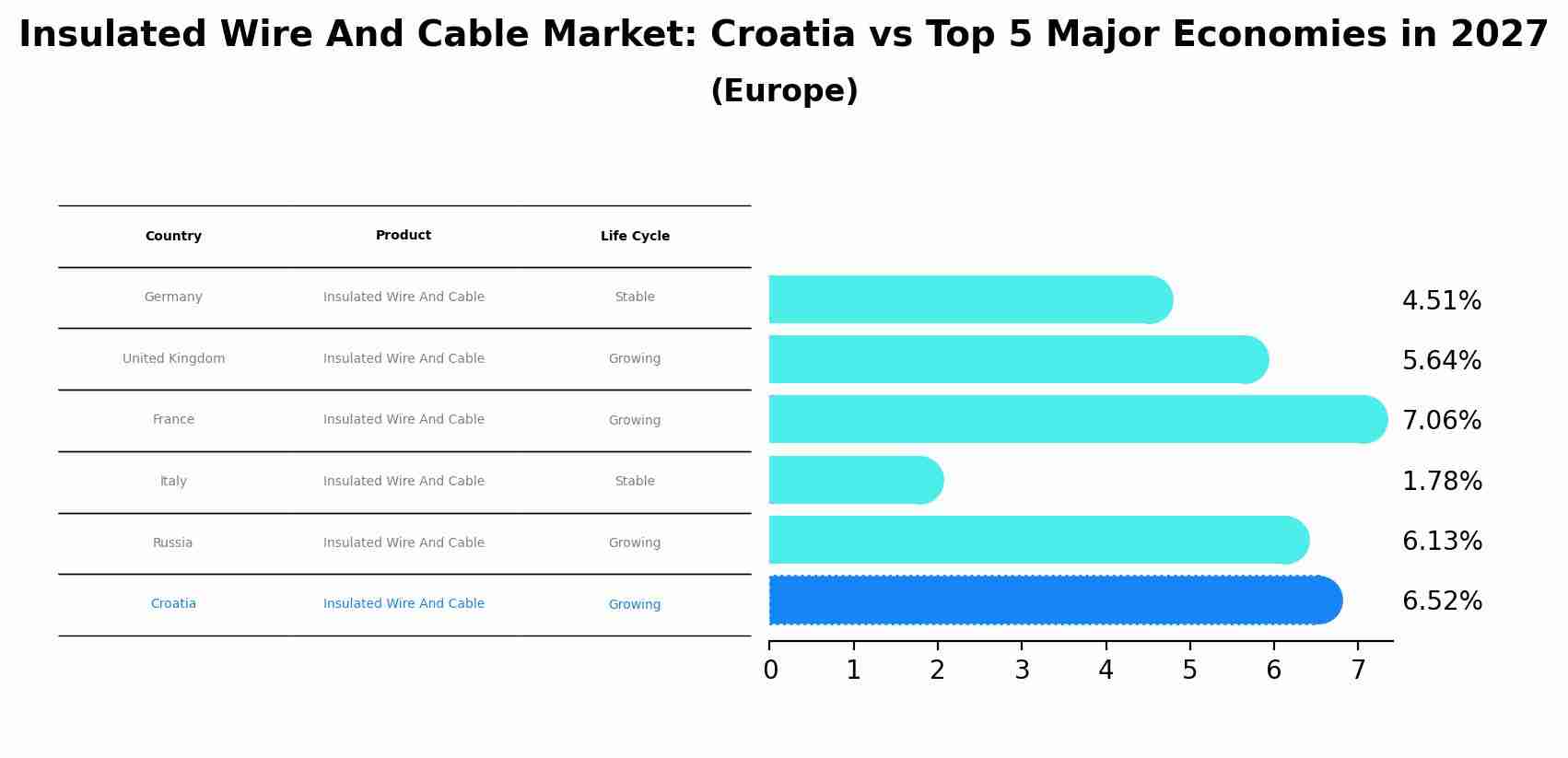 Insulated Wire And Cable Market: Croatia vs Top 5 Major Economies in 2027
(Europe)

| Country | Product | Life Cycle |
|---|---|---|
| Germany | Insulated Wire And Cable | Stable |
| United Kingdom | Insulated Wire And Cable | Growing |
| France | Insulated Wire And Cable | Growing |
| Italy | Insulated Wire And Cable | Stable |
| Russia | Insulated Wire And Cable | Growing |
| Croatia | Insulated Wire And Cable | Growing |

4.51%
5.64%
7.06%
1.78%
6.13%
6.52%

0 1 2 3 4 5 6 7